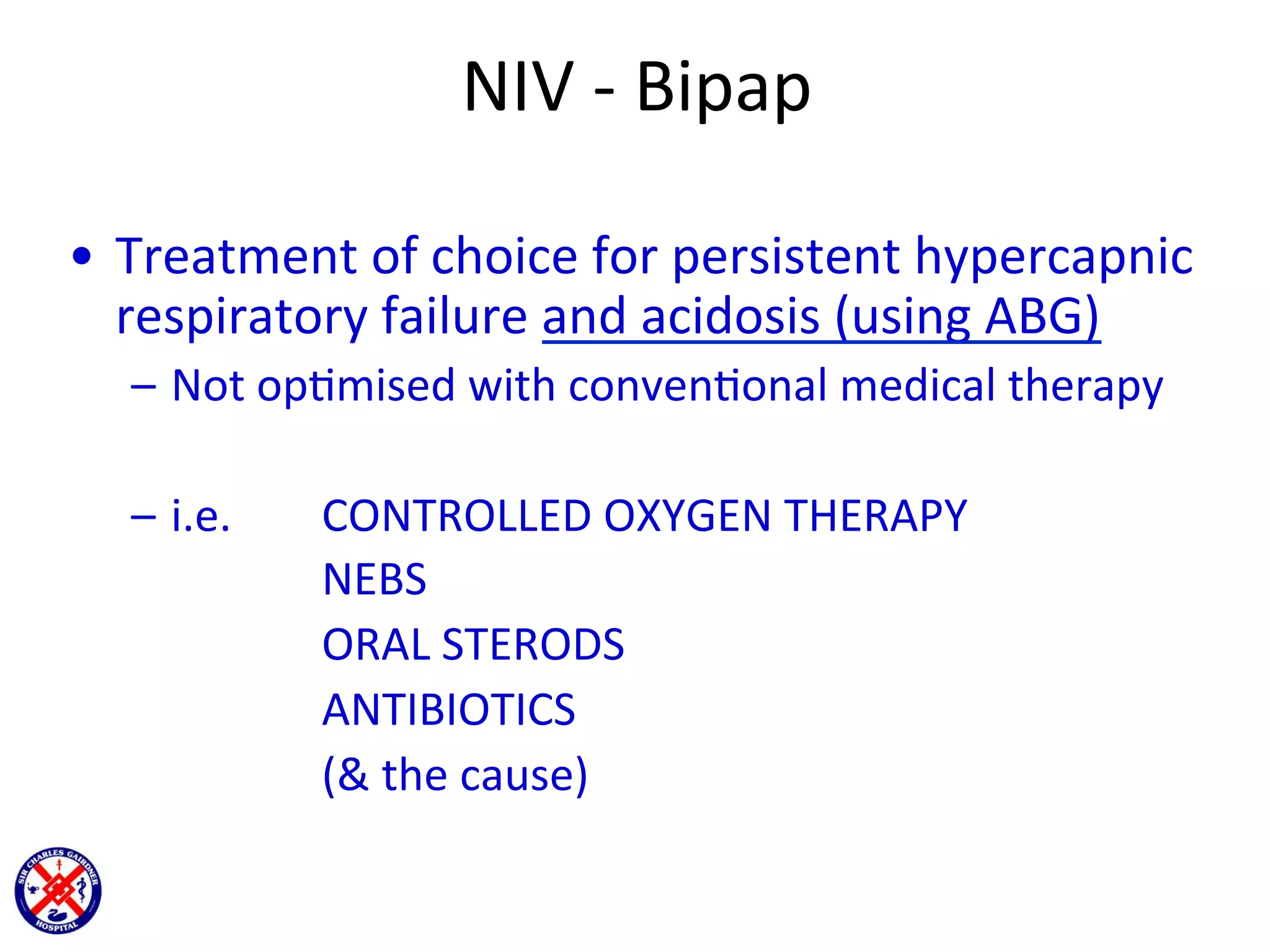 NIV - Bipap

• Treatment of choice for persistent hypercapnic respiratory failure and acidosis (using ABG)

– Not optimised with conventional medical therapy

– i.e. CONTROLLED OXYGEN THERAPY
NEBS
ORAL STERODS
ANTIBIOTICS
(& the cause)

SIR CHARLES GAIRDNER HOSPITAL